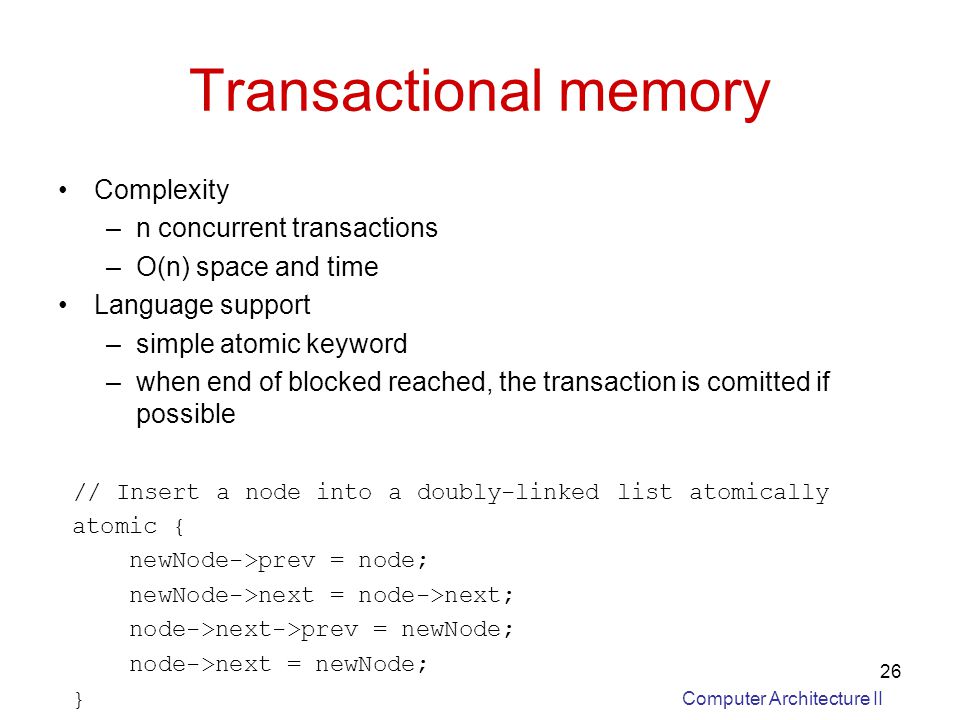 Transactional memory

• Complexity
– n concurrent transactions
– O(n) space and time
• Language support
– simple atomic keyword
– when end of blocked reached, the transaction is comitted if possible

// Insert a node into a doubly-linked list atomically
atomic {
newNode->prev = node;
newNode->next = node->next;
node->next->prev = newNode;
node->next = newNode;
}

26

Computer Architecture II